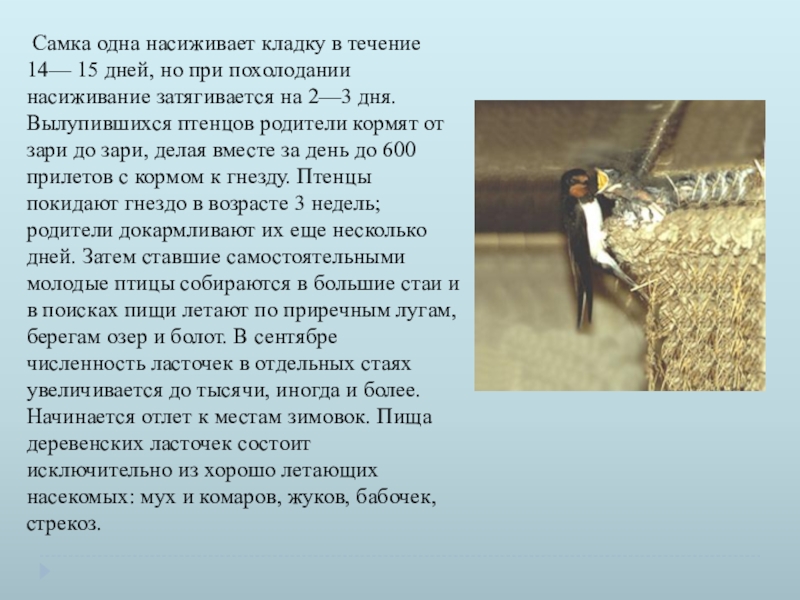 Самка одна насиживает кладку в течение 14— 15 дней, но при похолодании насиживание затягивается на 2—3 дня. Вылупившихся птенцов родители кормят от зари до зари, делая вместе за день до 600 прилетов с кормом к гнезду. Птенцы покидают гнездо в возрасте 3 недель; родители докармливают их еще несколько дней. Затем ставшие самостоятельными молодые птицы собираются в большие стаи и в поисках пищи летают по приречным лугам, берегам озер и болот. В сентябре численность ласточек в отдельных стаях увеличивается до тысячи, иногда и более. Начинается отлет к местам зимовок. Пища деревенских ласточек состоит исключительно из хорошо летающих насекомых: мух и комаров, жуков, бабочек, стрекоз.